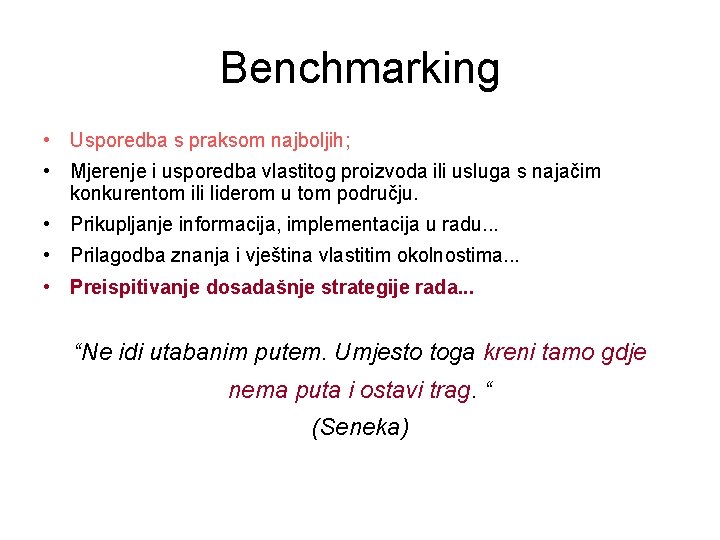 Benchmarking

• Usporedba s praksom najboljih;
• Mjerenje i usporedba vlastitog proizvoda ili usluga s najačim konkurentom ili liderom u tom području.
• Prikupljanje informacija, implementacija u radu...
• Prilagodba znanja i vještina vlastitim okolnostima...
• Preispitivanje dosadašnje strategije rada...

“Ne idi utabanim putem. Umjesto toga kreni tamo gdje nema puta i ostavi trag. “
(Seneka)